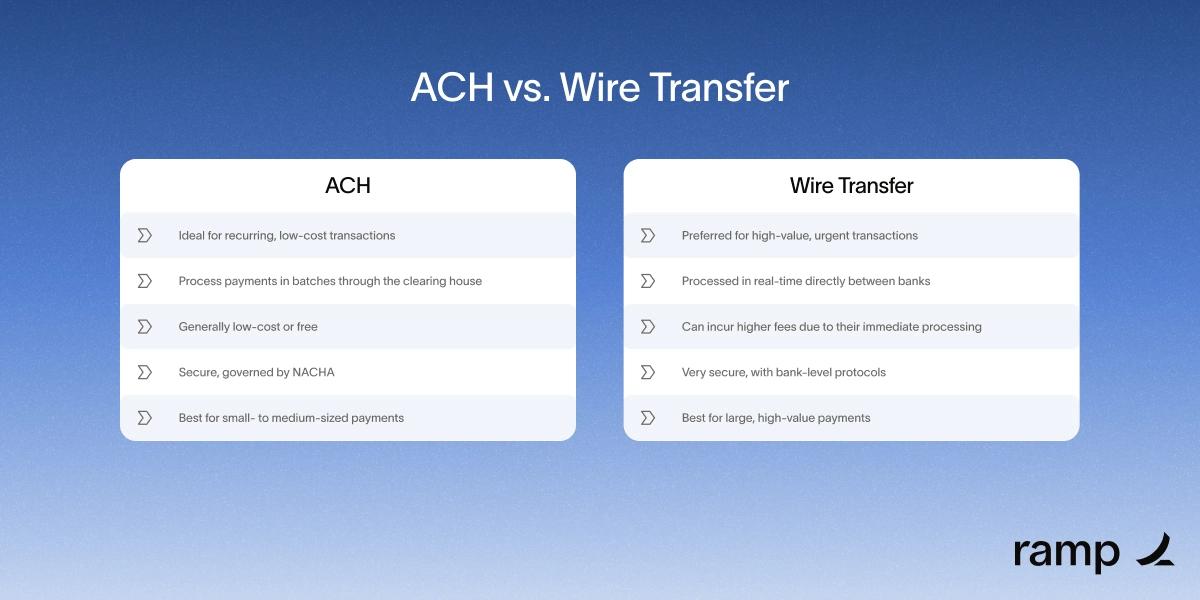 ACH vs. Wire Transfer

ACH

Ideal for recurring, low-cost transactions

Process payments in batches through the clearing house

Generally low-cost or free

Secure, governed by NACHA

Best for small- to medium-sized payments

Wire Transfer

Preferred for high-value, urgent transactions

Processed in real-time directly between banks

Can incur higher fees due to their immediate processing

Very secure, with bank-level protocols

Best for large, high-value payments

ramp